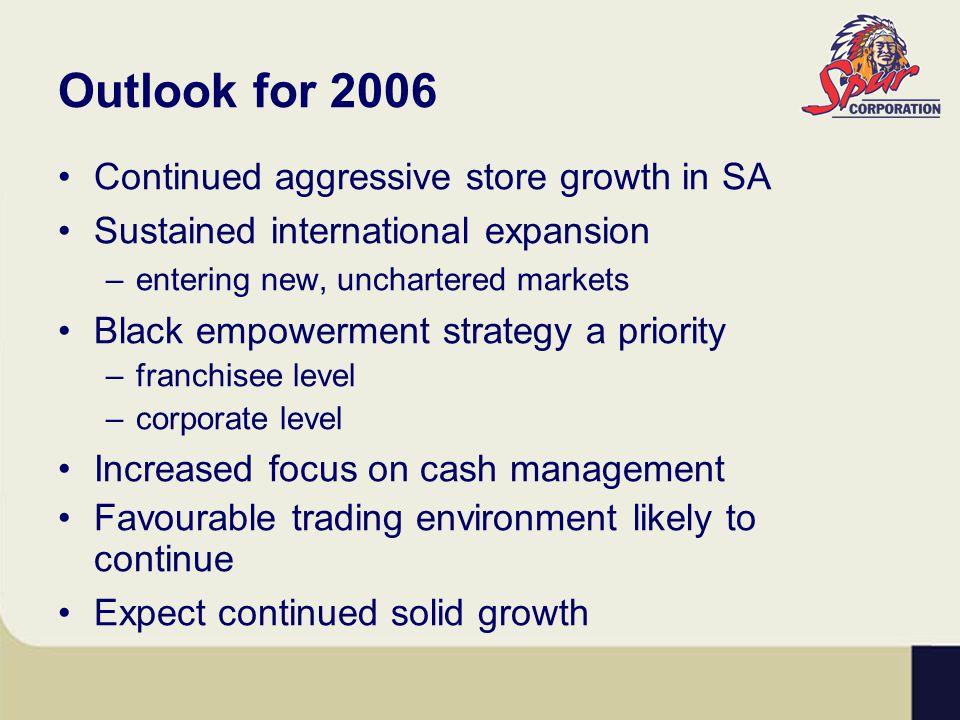 Outlook for 2006

Spur CORPORATION

• Continued aggressive store growth in SA
• Sustained international expansion
– entering new, unchartered markets
• Black empowerment strategy a priority
– franchisee level
– corporate level
• Increased focus on cash management
• Favourable trading environment likely to continue
• Expect continued solid growth